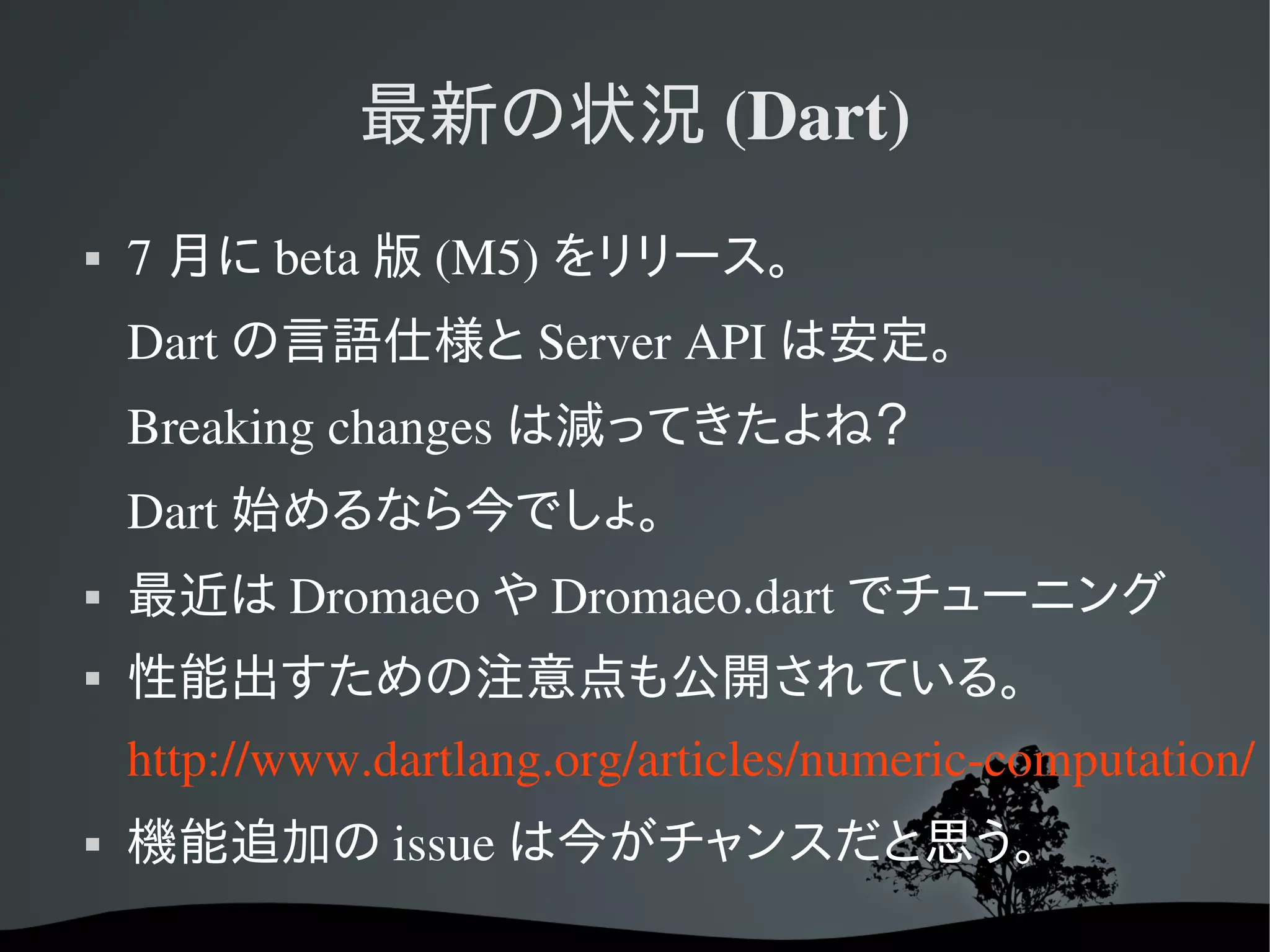 最新の状況 (Dart)

▪ 7 月に beta 版 (M5) をリリース。
Dart の言語仕様と Server API は安定。
Breaking changes は減ってきたよね？
Dart 始めるなら今でしょ。

▪ 最近は Dromaeo や Dromaeo.dart でチューニング

▪ 性能出すための注意点も公開されている。
http://www.dartlang.org/articles/numeric-computation/

▪ 機能追加の issue は今がチャンスだと思う。